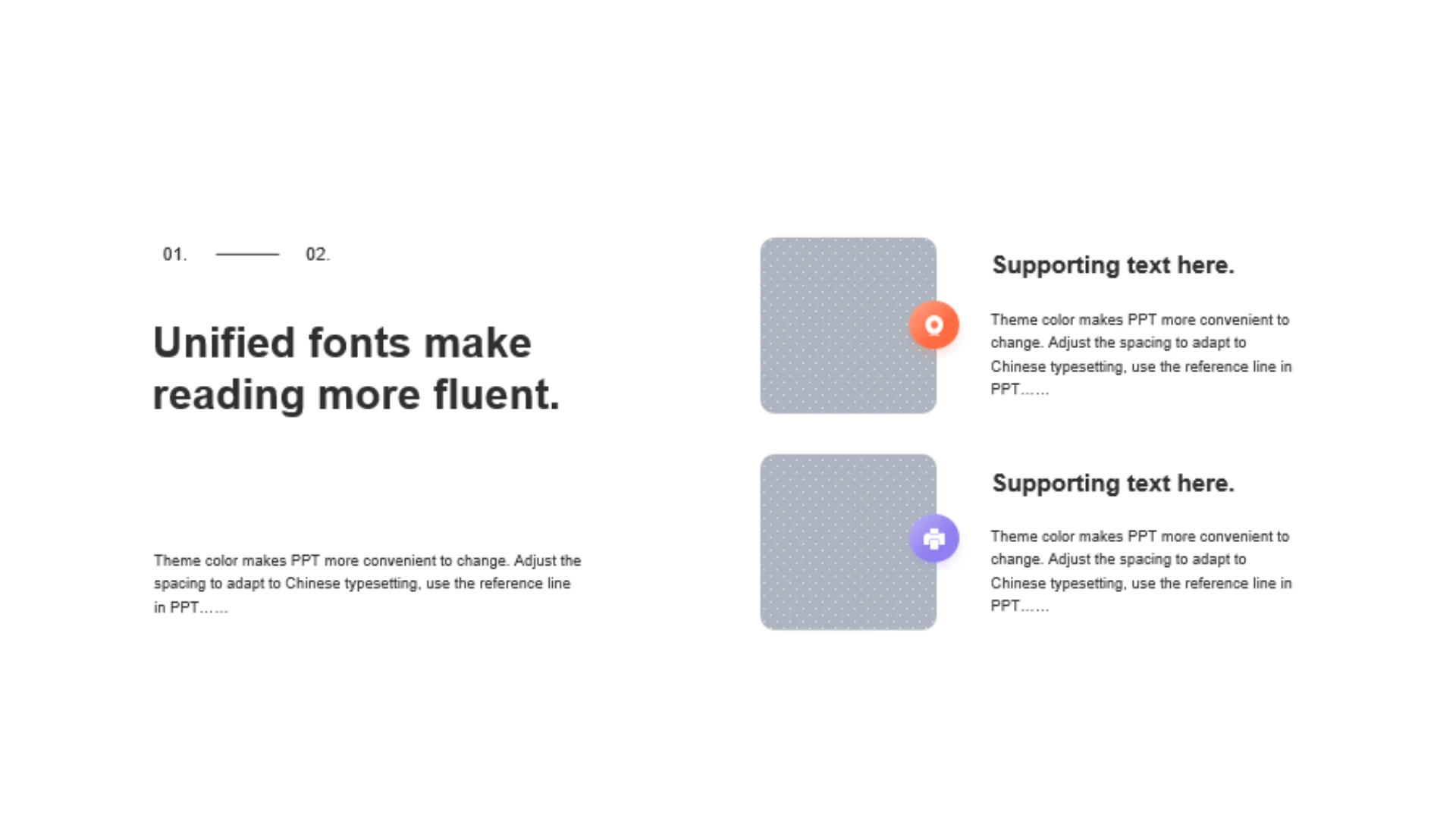 01. 02.

Unified fonts make reading more fluent.

Theme color makes PPT more convenient to change. Adjust the spacing to adapt to Chinese typesetting, use the reference line in PPT……

Supporting text here.

Theme color makes PPT more convenient to change. Adjust the spacing to adapt to Chinese typesetting, use the reference line in PPT……

Supporting text here.

Theme color makes PPT more convenient to change. Adjust the spacing to adapt to Chinese typesetting, use the reference line in PPT……